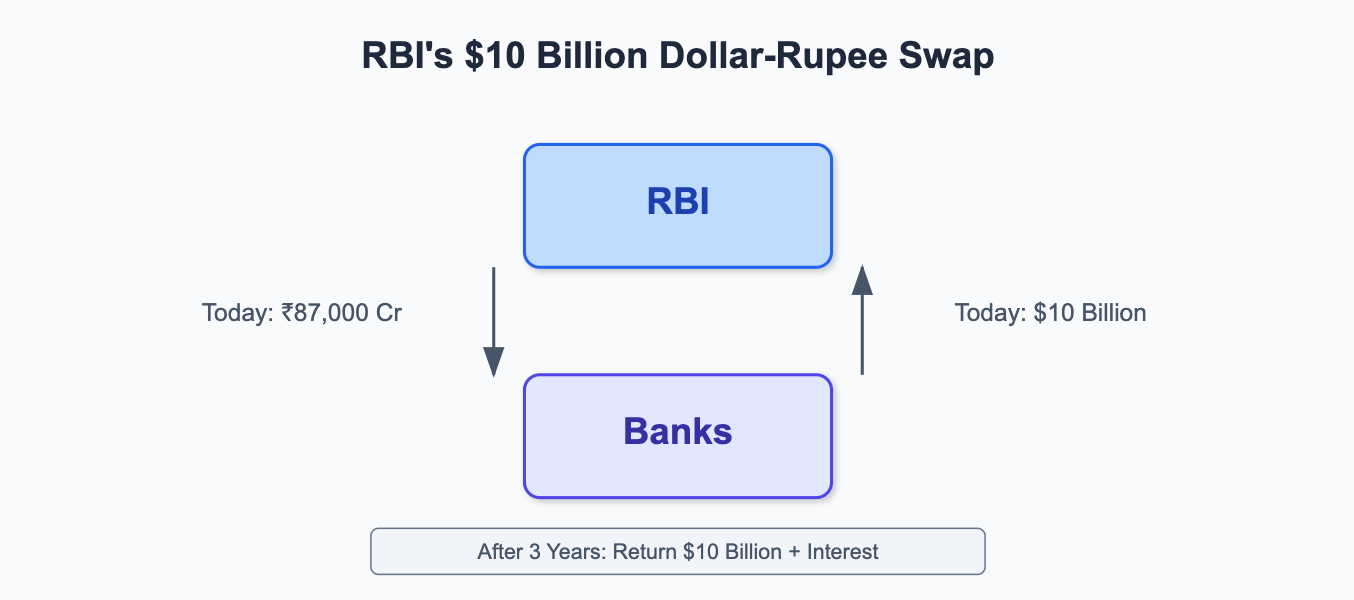 RBI's \$10 Billion Dollar-Rupee Swap

RBI

Today: ₹87,000 Cr

Today: \$10 Billion

Banks

After 3 Years: Return \$10 Billion + Interest